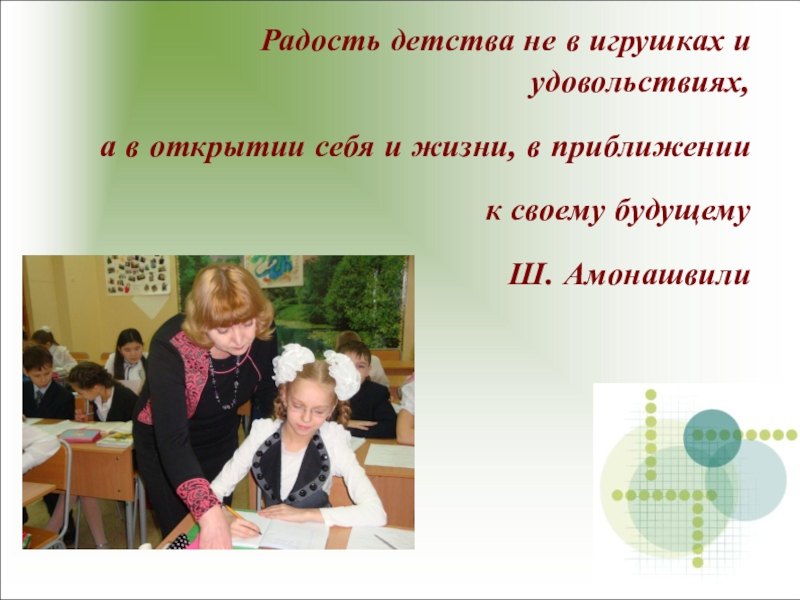 Радость детства не в игрушках и удовольствиях,

а в открытии себя и жизни, в приближении

к своему будущему

Ш. Амонашвили